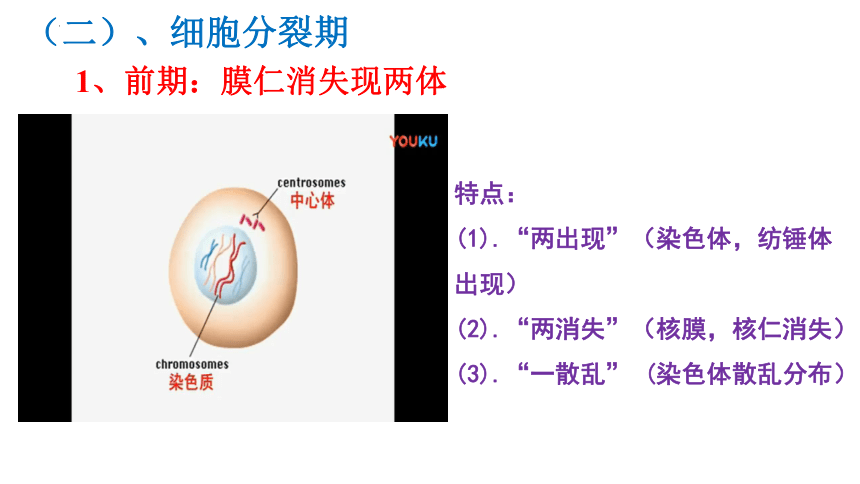 （二）、细胞分裂期

1、前期：膜仁消失现两体

YOUKU

centrosomes
中心体

chromosomes
染色质

特点：

(1). “两出现”（染色体，纺锤体出现）

(2). “两消失”（核膜，核仁消失）

(3). “一散乱”（染色体散乱分布）